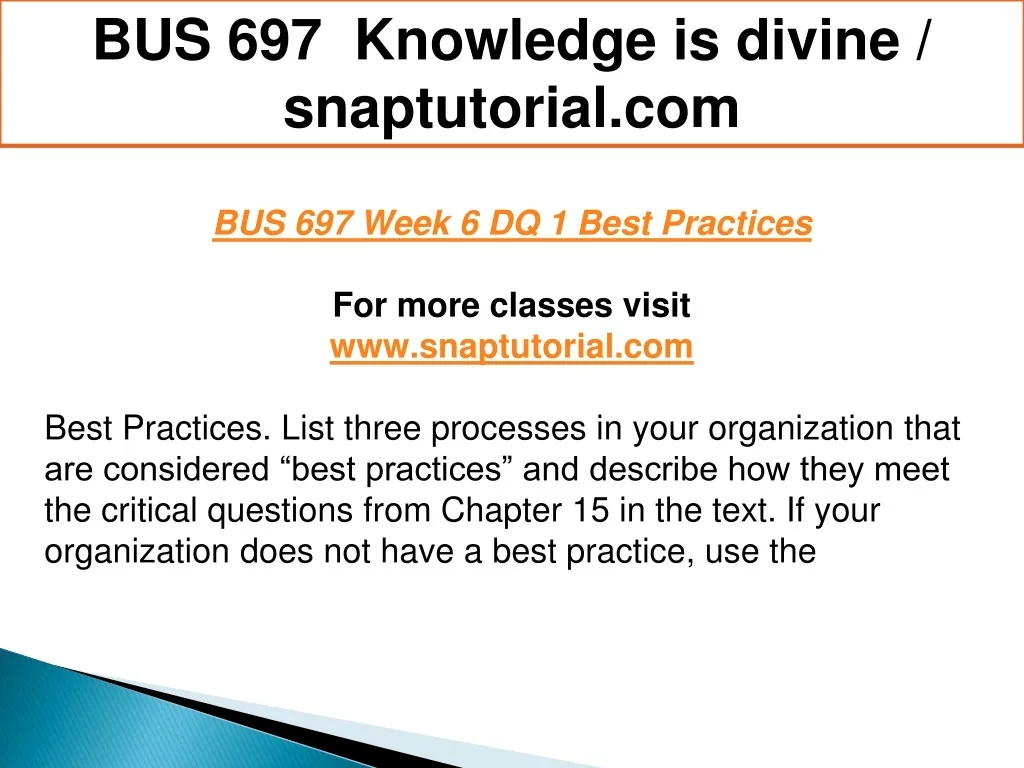 BUS 697 Knowledge is divine / snaptutorial.com

BUS 697 Week 6 DQ 1 Best Practices

For more classes visit
www.snaptutorial.com

Best Practices. List three processes in your organization that are considered “best practices” and describe how they meet the critical questions from Chapter 15 in the text. If your organization does not have a best practice, use the